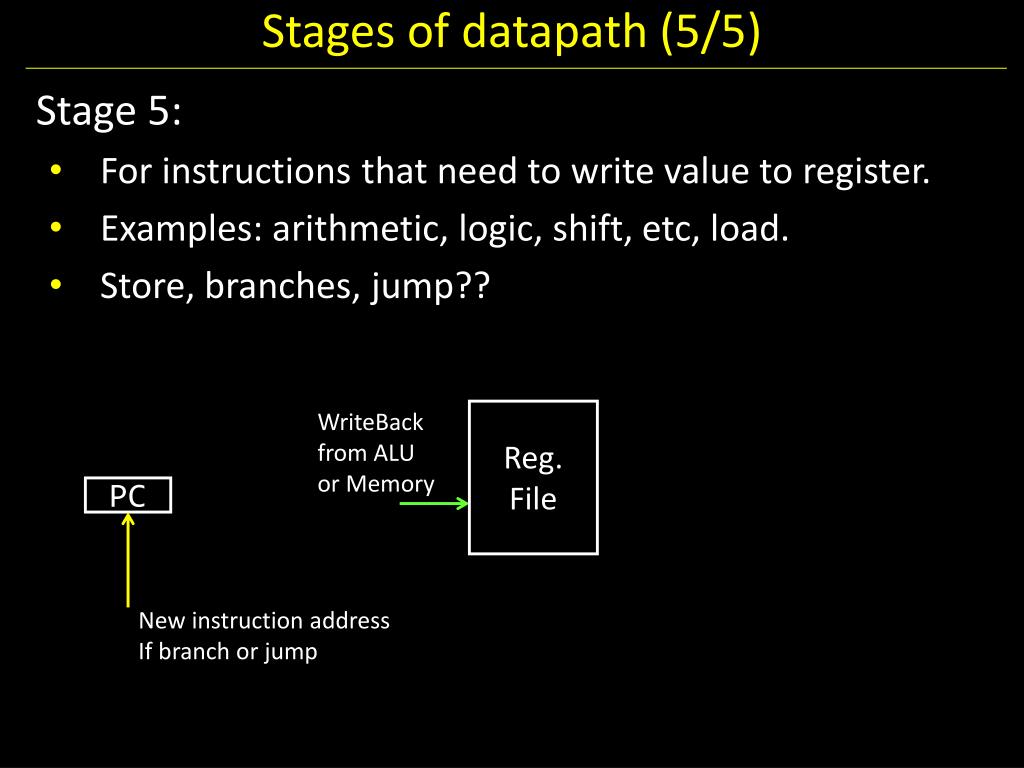 Stages of datapath (5/5)

Stage 5:

• For instructions that need to write value to register.
• Examples: arithmetic, logic, shift, etc, load.
• Store, branches, jump??

WriteBack from ALU or Memory

Reg. File

PC

New instruction address
If branch or jump